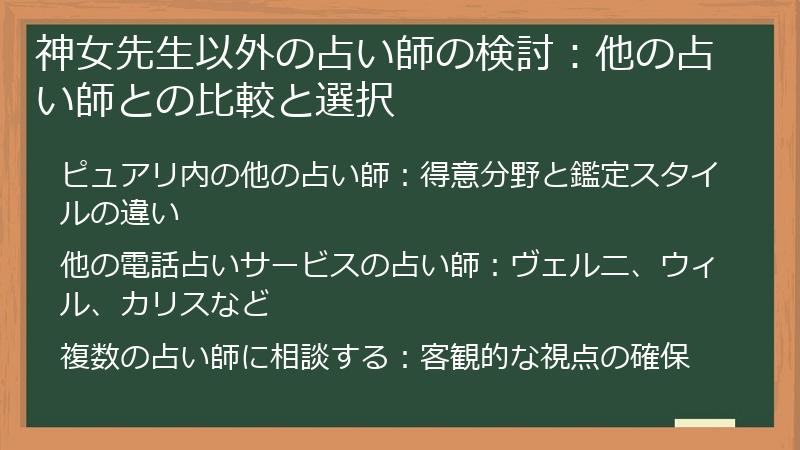 神女先生以外の占い師の検討：他の占い師との比較と選択

ピュアリ内の他の占い師：得意分野と鑑定スタイルの違い

他の電話占いサービスの占い師：ヴェルニ、ウィル、カリスなど

複数の占い師に相談する：客観的な視点の確保